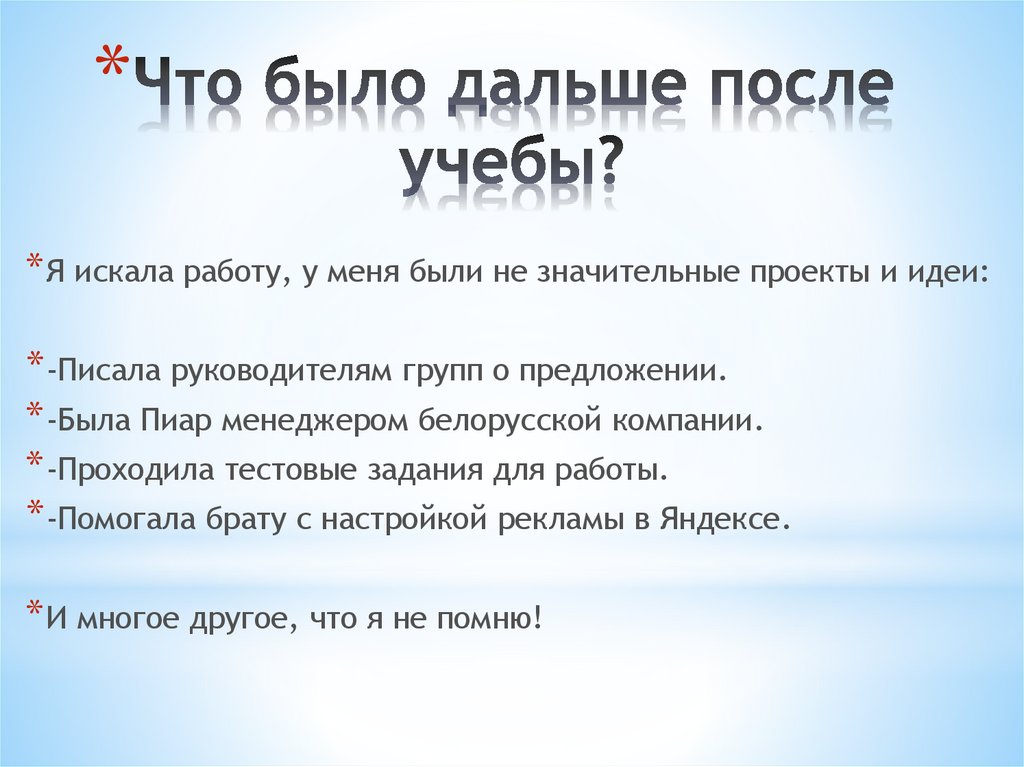 *Что было дальше после учебы?

*Я искала работу, у меня были не значительные проекты и идеи:

*-Писала руководителям групп о предложении.
*-Была Пиар менеджером белорусской компании.
*-Проходила тестовые задания для работы.
*-Помогала брату с настройкой рекламы в Яндексе.

*И многое другое, что я не помню!